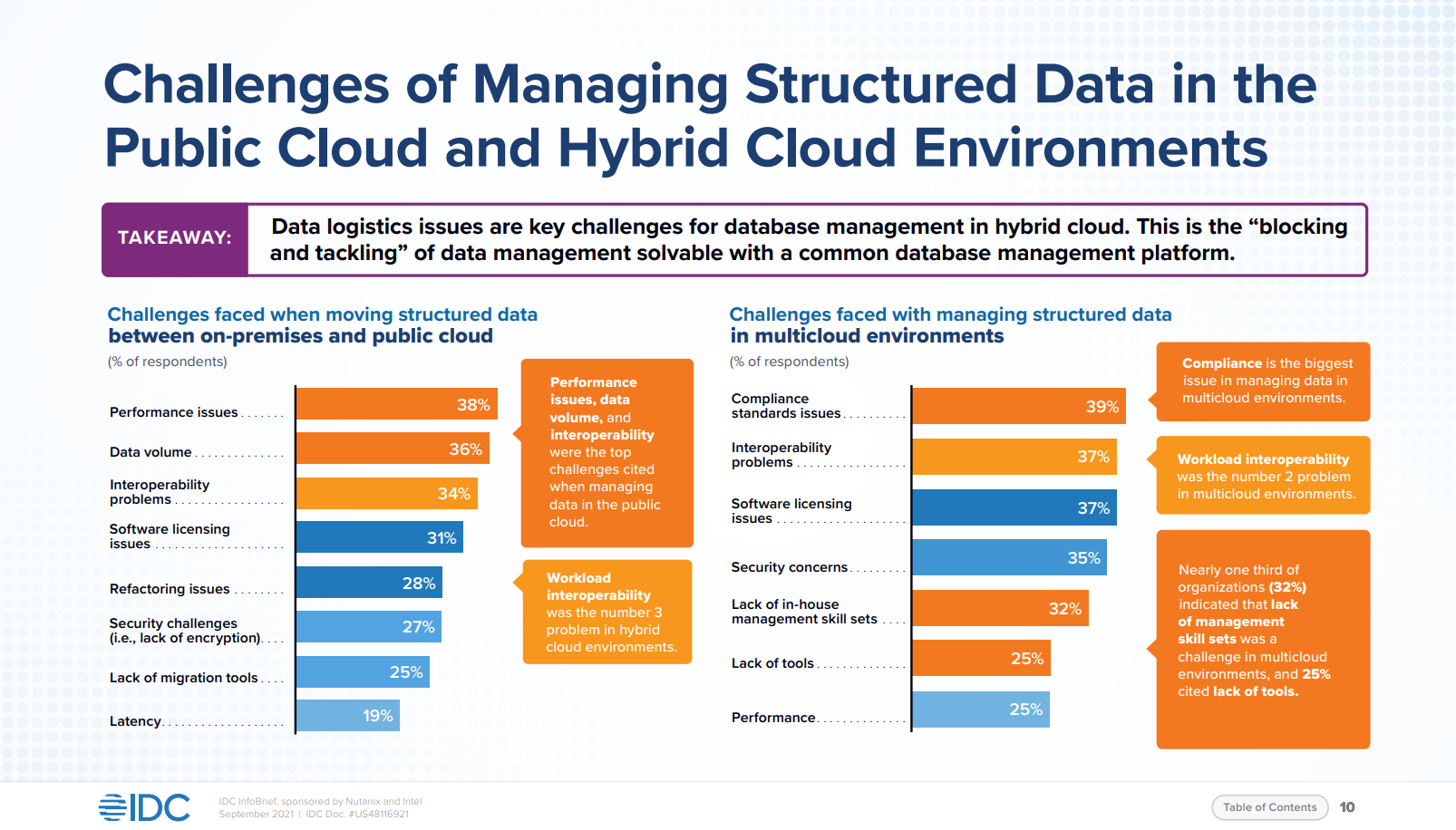 Challenges of Managing Structured Data in the Public Cloud and Hybrid Cloud Environments

TAKEAWAY: Data logistics issues are key challenges for database management in hybrid cloud. This is the “blocking and tackling” of data management solvable with a common database management platform.

Challenges faced when moving structured data between on-premises and public cloud

(% of respondents)

| | |
|---|---|
| Performance issues | 38% |
| Data volume | 36% |
| Interoperability problems | 34% |
| Software licensing issues | 31% |
| Refactoring issues | 28% |
| Security challenges (i.e., lack of encryption) | 27% |
| Lack of migration tools | 25% |
| Latency | 19% |

Performance issues, data volume, and interoperability were the top challenges cited when managing data in the public cloud.

Workload interoperability was the number 3 problem in hybrid cloud environments.

Challenges faced with managing structured data in multicloud environments

(% of respondents)

| | |
|---|---|
| Compliance standards issues | 39% |
| Interoperability problems | 37% |
| Software licensing issues | 37% |
| Security concerns | 35% |
| Lack of in-house management skill sets | 32% |
| Lack of tools | 25% |
| Performance | 25% |

Compliance is the biggest issue in managing data in multicloud environments.

Workload interoperability was the number 2 problem in multicloud environments.

Nearly one third of organizations (32%) indicated that lack of management skill sets was a challenge in multicloud environments, and 25% cited lack of tools.

IDC

IDC InfoBrief, sponsored by Nutanix and Intel
September 2021 | IDC Doc. #US48116921

Table of Contents

10